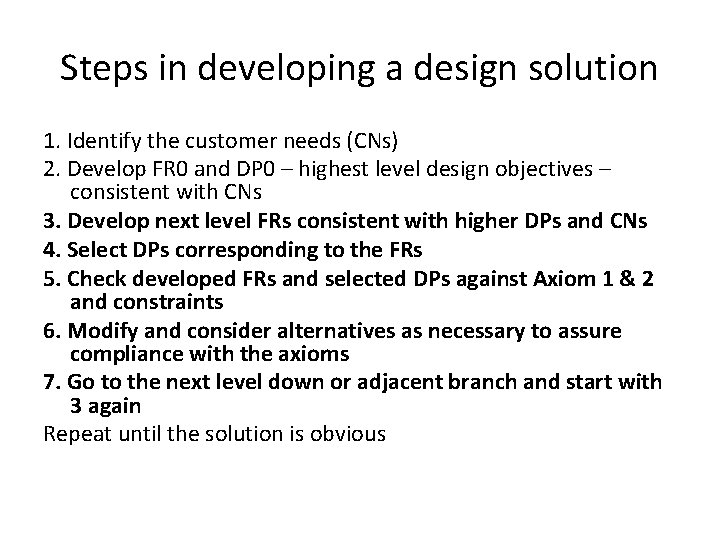 Steps in developing a design solution

1. Identify the customer needs (CNs)
2. Develop FR0 and DP0 – highest level design objectives – consistent with CNs
3. Develop next level FRs consistent with higher DPs and CNs
4. Select DPs corresponding to the FRs
5. Check developed FRs and selected DPs against Axiom 1 & 2 and constraints
6. Modify and consider alternatives as necessary to assure compliance with the axioms
7. Go to the next level down or adjacent branch and start with 3 again
Repeat until the solution is obvious